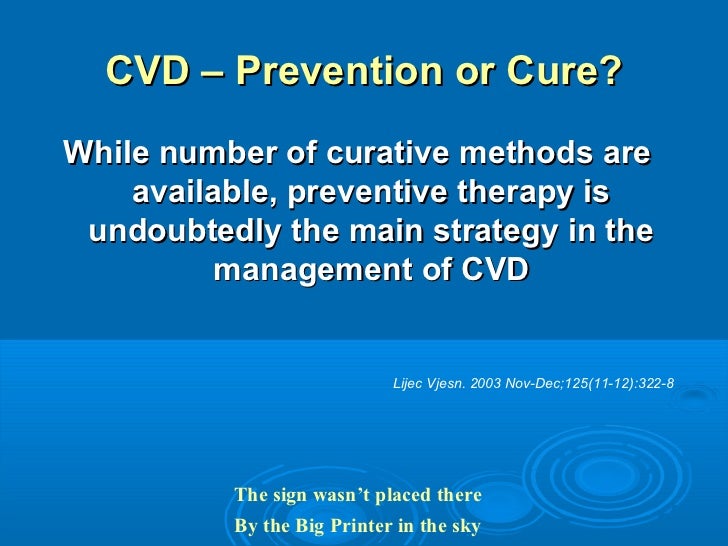 CVD – Prevention or Cure?

While number of curative methods are available, preventive therapy is undoubtedly the main strategy in the management of CVD

Lijec Vjesn. 2003 Nov-Dec;125(11-12):322-8

The sign wasn't placed there
By the Big Printer in the sky